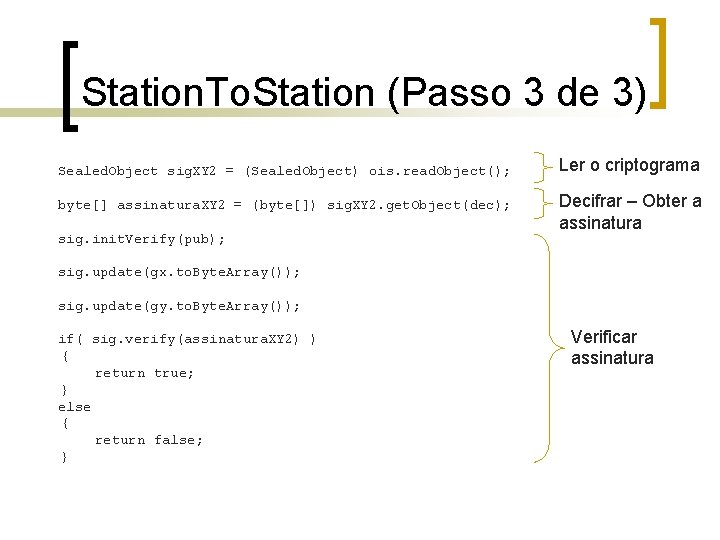 StationToStation (Passo 3 de 3)

SealedObject sigXY2 = (SealedObject) ois.readObject();

byte[] assinaturaXY2 = (byte[]) sigXY2.getObject(dec);

sig.initVerify(pub);

sig.update(gx.toByteArray());

sig.update(gy.toByteArray());

if( sig.verify(assinaturaXY2) )
{
    return true;
}
else
{
    return false;
}

Ler o criptograma

Decifrar – Obter a assinatura

Verificar assinatura